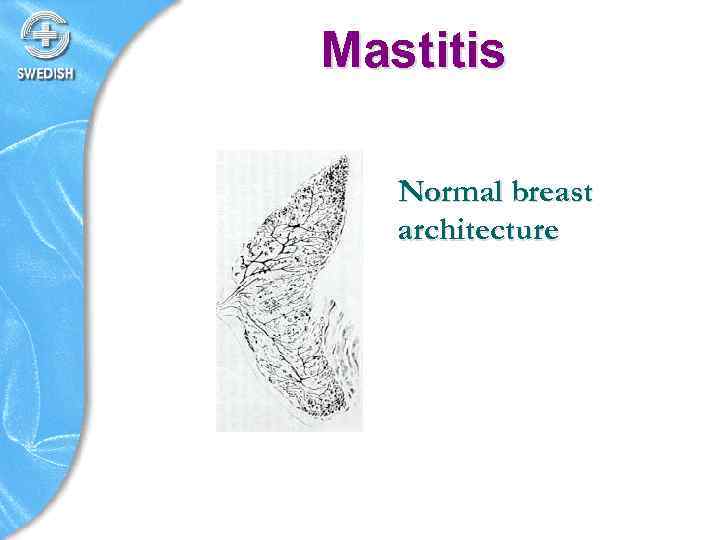 SWEDISH

Mastitis

Normal breast architecture